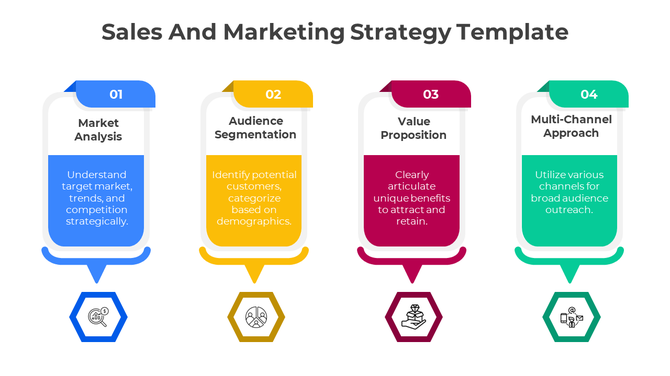 Sales And Marketing Strategy Template

01

Market Analysis

Understand target market, trends, and competition strategically.

02

Audience Segmentation

Identify potential customers, categorize based on demographics.

03

Value Proposition

Clearly articulate unique benefits to attract and retain.

04

Multi-Channel Approach

Utilize various channels for broad audience outreach.